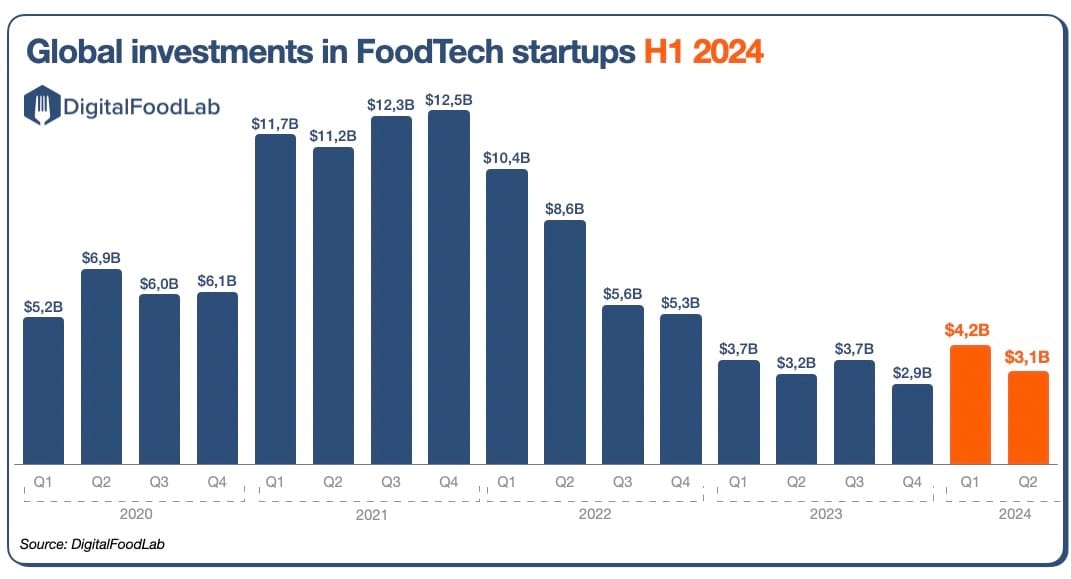 Global investments in FoodTech startups H1 2024

DigitalFoodLab

$5,2B
$6,9B
$6,0B
$6,1B
$11,7B
$11,2B
$12,3B
$12,5B
$10,4B
$8,6B
$5,6B
$5,3B
$3,7B
$3,2B
$3,7B
$2,9B
$4,2B
$3,1B

Q1 Q2 Q3 Q4 Q1 Q2 Q3 Q4 Q1 Q2 Q3 Q4 Q1 Q2 Q3 Q4 Q1 Q2

2020 2021 2022 2023 2024

Source: DigitalFoodLab